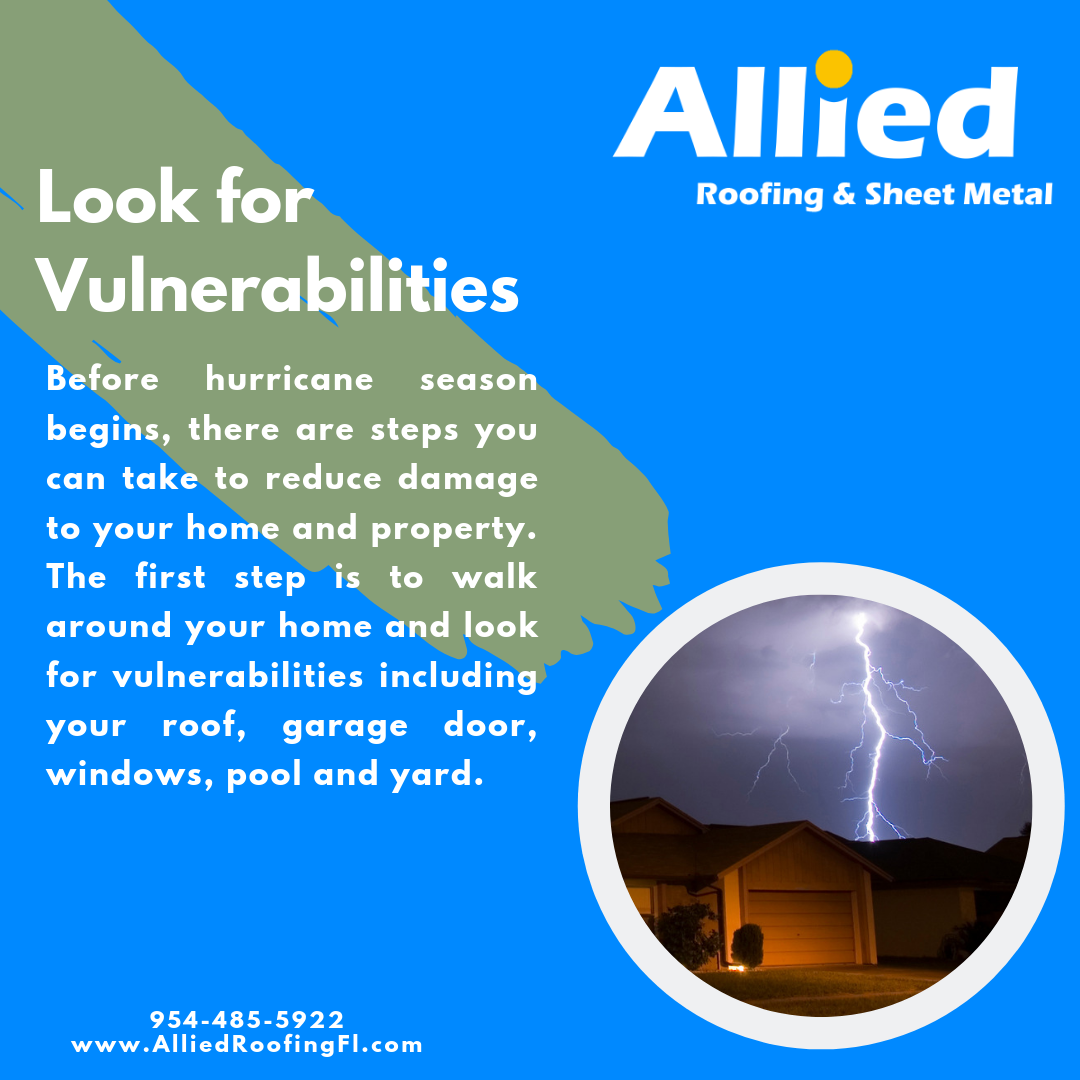 Allied
Roofing & Sheet Metal

Look for Vulnerabilities

Before hurricane season begins, there are steps you can take to reduce damage to your home and property. The first step is to walk around your home and look for vulnerabilities including your roof, garage door, windows, pool and yard.

954-485-5922
www.AlliedRoofingFl.com